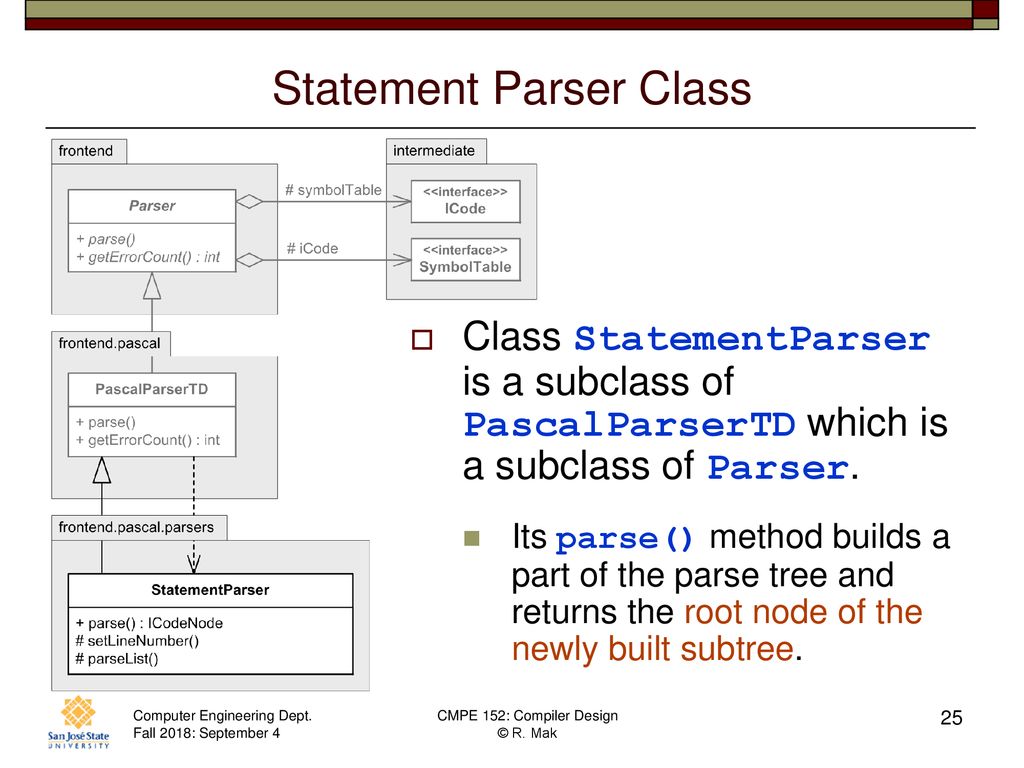 Statement Parser Class

frontend

Parser

+ parse()
+ getErrorCount() : int

# symbolTable

# iCode

intermediate

<<interface>>
ICode

<<interface>>
SymbolTable

frontend.pascal

PascalParserTD

+ parse()
+ getErrorCount() : int

frontend.pascal.parsers

StatementParser

+ parse() : ICodeNode
# setLineNumber()
# parseList()

Class StatementParser is a subclass of PascalParserTD which is a subclass of Parser.

Its parse() method builds a part of the parse tree and returns the root node of the newly built subtree.

San José State UNIVERSITY

Computer Engineering Dept.
Fall 2018: September 4

CMPE 152: Compiler Design
© R. Mak

25